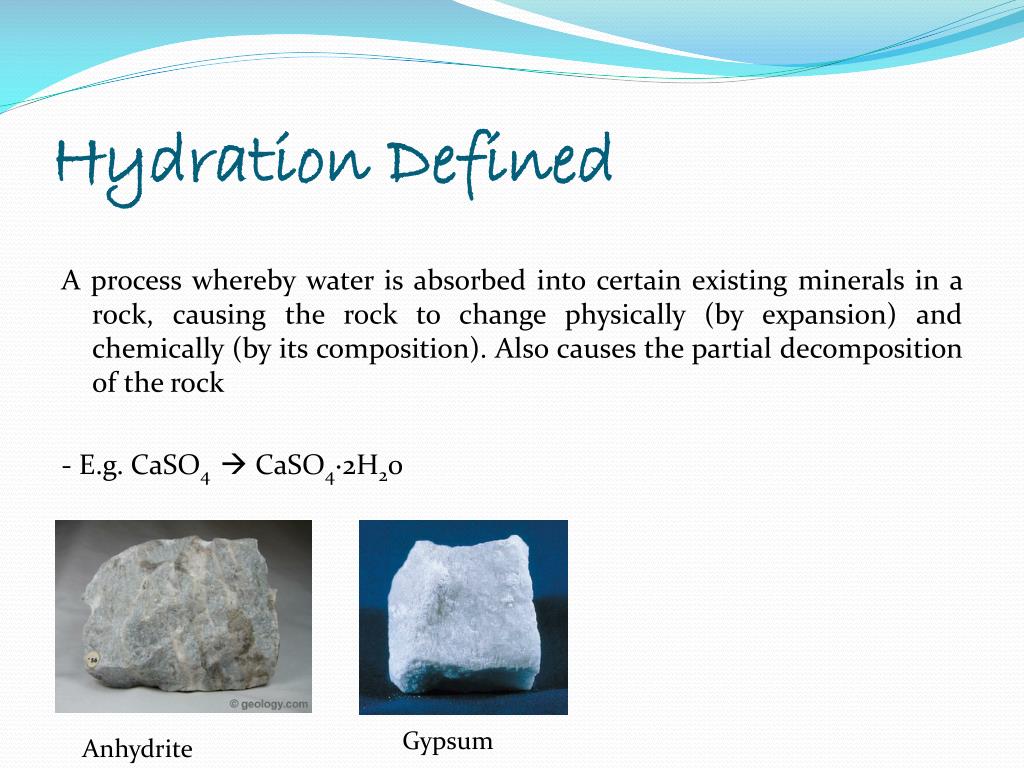 Hydration Defined

A process whereby water is absorbed into certain existing minerals in a rock, causing the rock to change physically (by expansion) and chemically (by its composition). Also causes the partial decomposition of the rock

- E.g. $CaSO_4 \rightarrow CaSO_4 \cdot 2H_2o$

© geology.com

Anhydrite

Gypsum